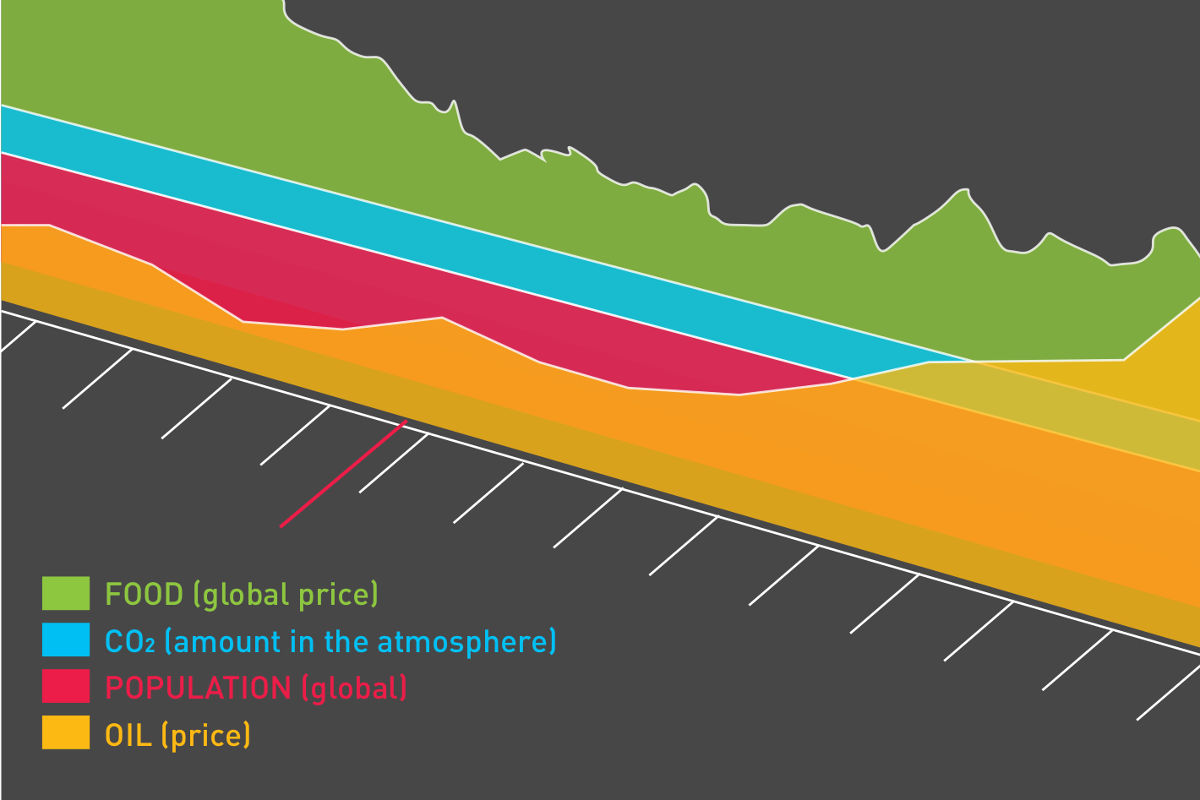 FOOD (global price)
$CO_2$ (amount in the atmosphere)
POPULATION (global)
OIL (price)